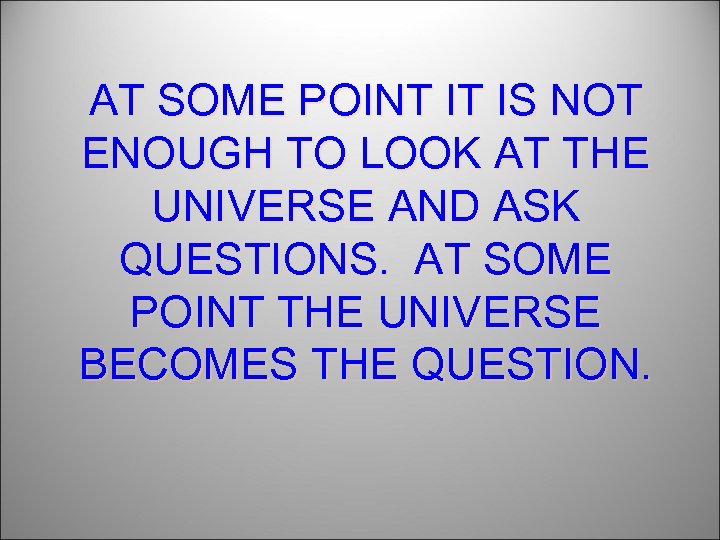 AT SOME POINT IT IS NOT ENOUGH TO LOOK AT THE UNIVERSE AND ASK QUESTIONS.  AT SOME POINT THE UNIVERSE BECOMES THE QUESTION.